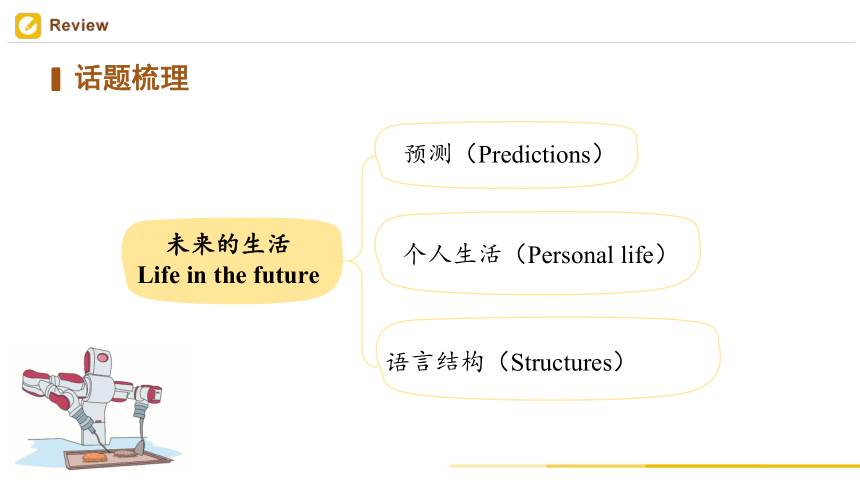 Review

话题梳理

未来的生活
Life in the future

预测（Predictions）

个人生活（Personal life）

语言结构（Structures）